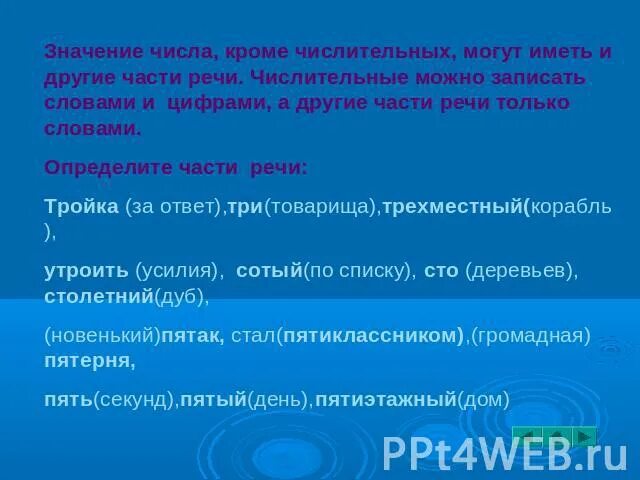 Значение числа, кроме числительных, могут иметь и другие части речи. Числительные можно записать словами и цифрами, а другие части речи только словами.

Определите части речи:

Тройка (за ответ),три(товарища),трехместный(корабль),

утроить (усилия), сотый(по списку), сто (деревьев), столетний(дуб),

(новенький)пятак, стал(пятиклассником),(громадная) пятерня,

пять(секунд),пятый(день),пятиэтажный(дом)

PPt4WEB.ru